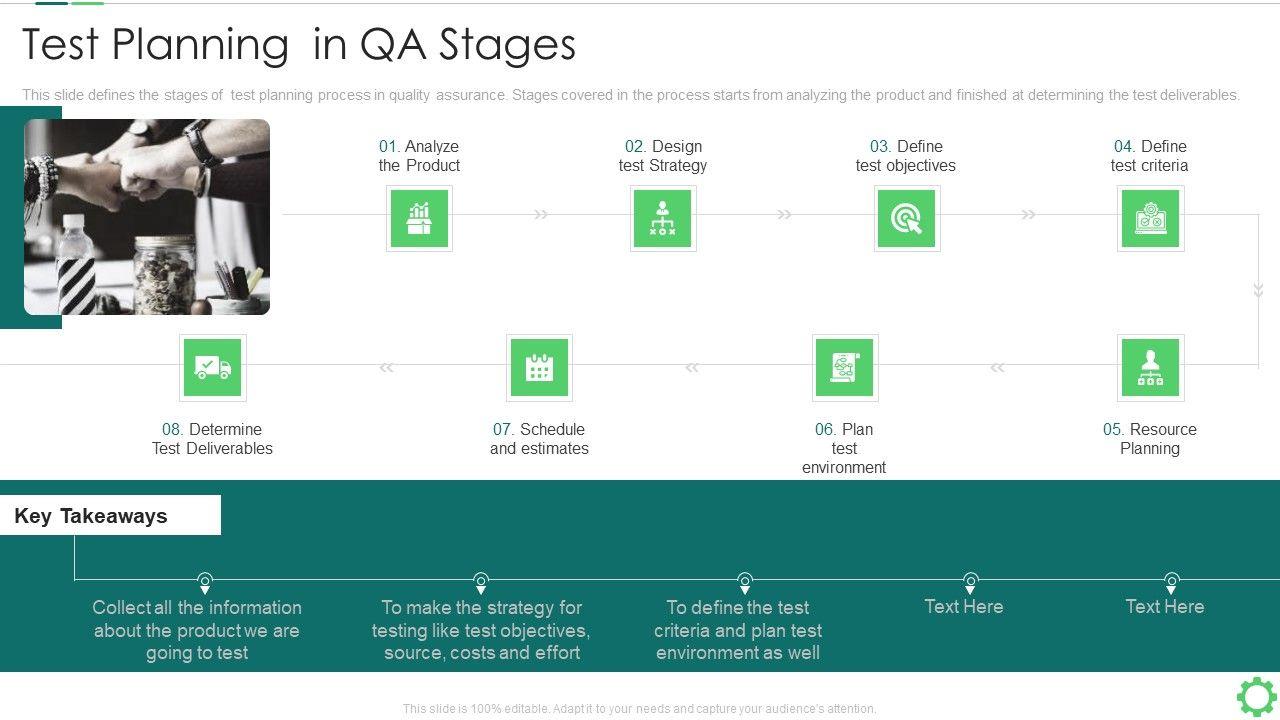 Test Planning in QA Stages

This slide defines the stages of test planning process in quality assurance. Stages covered in the process starts from analyzing the product and finished at determining the test deliverables.

01. Analyze the Product

02. Design test Strategy

03. Define test objectives

04. Define test criteria

05. Resource Planning

06. Plan test environment

07. Schedule and estimates

08. Determine Test Deliverables

Key Takeaways

Collect all the information about the product we are going to test

To make the strategy for testing like test objectives, source, costs and effort

To define the test criteria and plan test environment as well

Text Here

Text Here

This slide is 100% editable. Adapt it to your needs and capture your audience's attention.